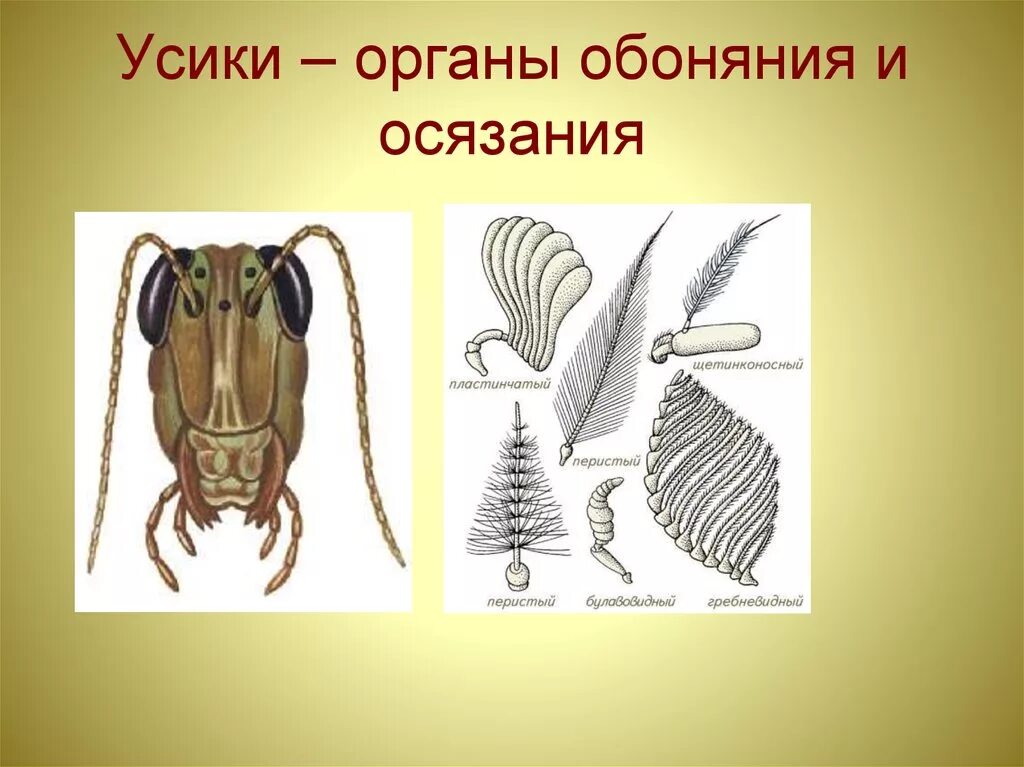 Усики – органы обоняния и осязания

пластинчатый

щетинконосный

перистый

перистый

булавовидный

гребневидный